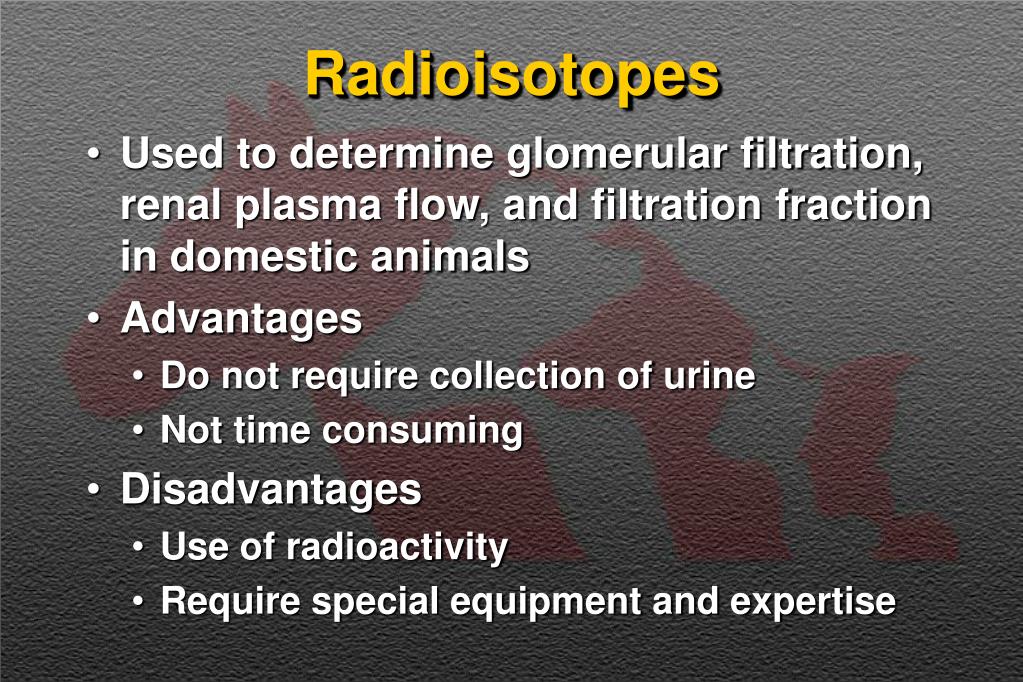 Radioisotopes

• Used to determine glomerular filtration, renal plasma flow, and filtration fraction in domestic animals
• Advantages
  • Do not require collection of urine
  • Not time consuming
• Disadvantages
  • Use of radioactivity
  • Require special equipment and expertise